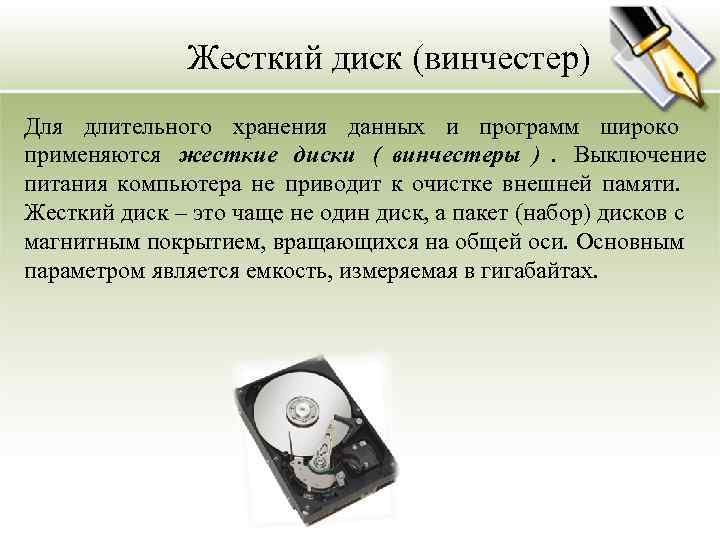 Жесткий диск (винчестер)

Для длительного хранения данных и программ широко применяются жесткие диски ( винчестеры ) . Выключение питания компьютера не приводит к очистке внешней памяти. Жесткий диск – это чаще не один диск, а пакет (набор) дисков с магнитным покрытием, вращающихся на общей оси. Основным параметром является емкость, измеряемая в гигабайтах.